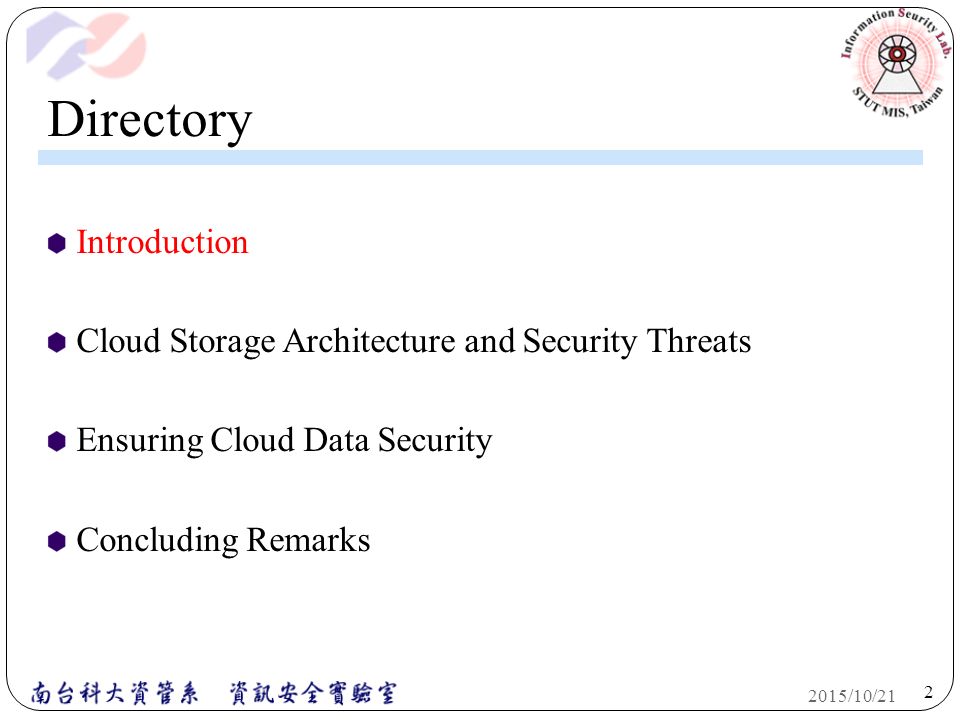 Information Security Lab.
STUT MIS, Taiwan

Directory

Introduction

Cloud Storage Architecture and Security Threats

Ensuring Cloud Data Security

Concluding Remarks

南台科大資管系 資訊安全實驗室

2015/10/21 2